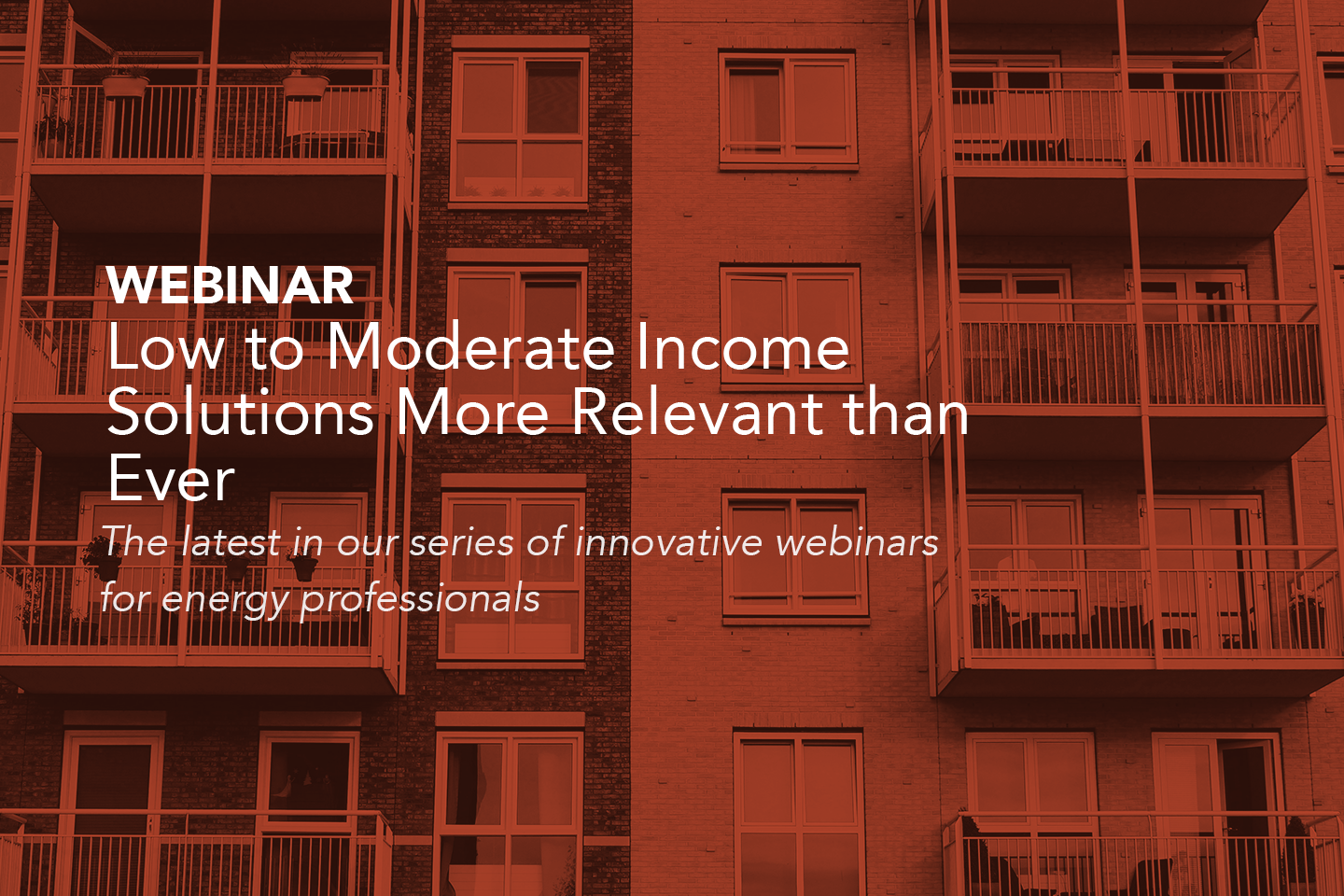 WEBINAR
Low to Moderate Income Solutions More Relevant than Ever
The latest in our series of innovative webinars for energy professionals